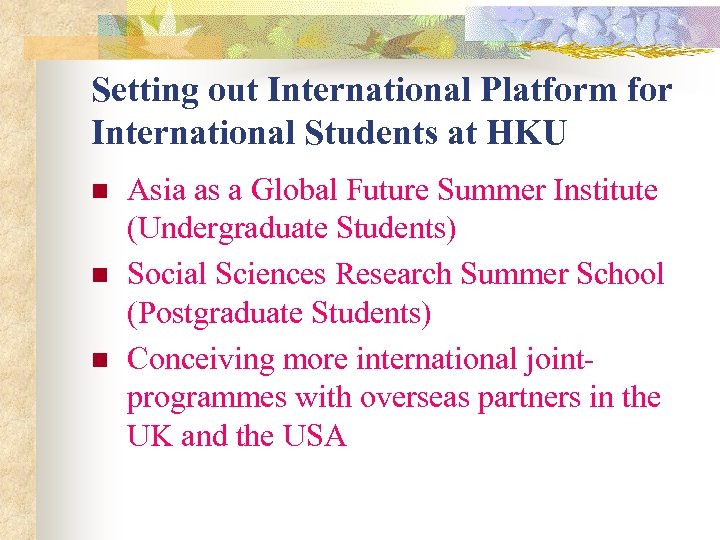 Setting out International Platform for International Students at HKU

- Asia as a Global Future Summer Institute (Undergraduate Students)
- Social Sciences Research Summer School (Postgraduate Students)
- Conceiving more international joint-programmes with overseas partners in the UK and the USA